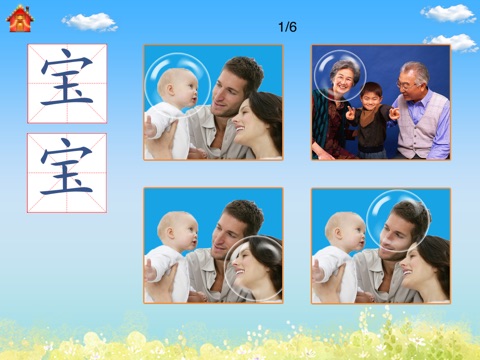 1/6

宝

宝